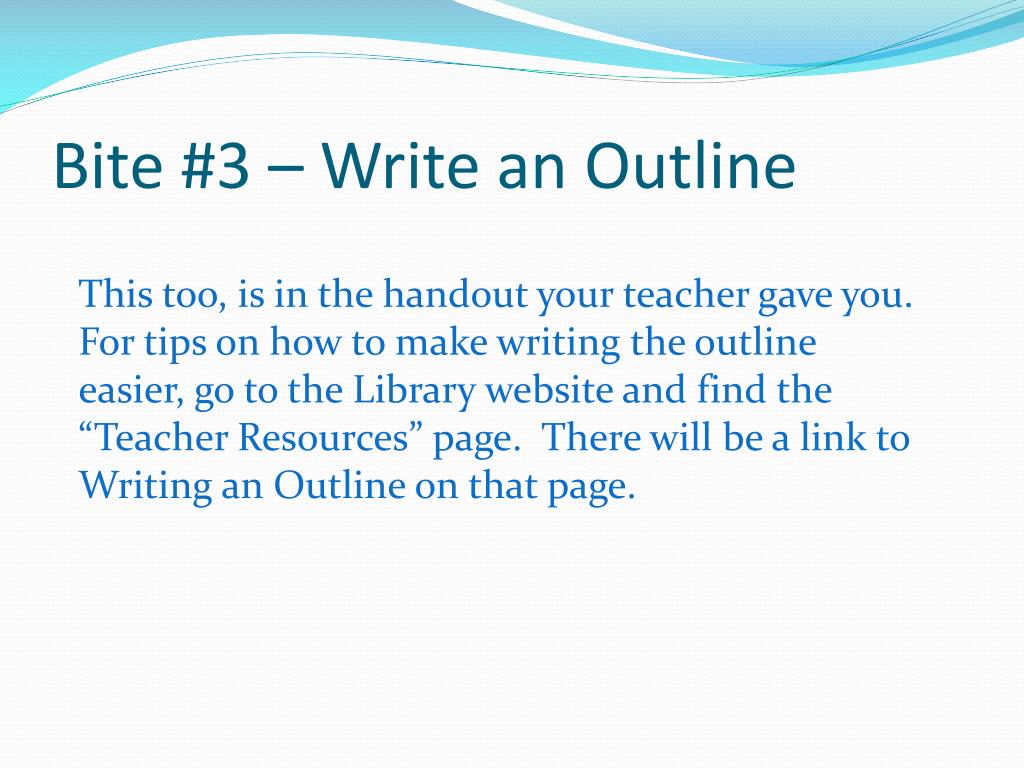 Bite #3 – Write an Outline

This too, is in the handout your teacher gave you. For tips on how to make writing the outline easier, go to the Library website and find the “Teacher Resources” page.  There will be a link to Writing an Outline on that page.